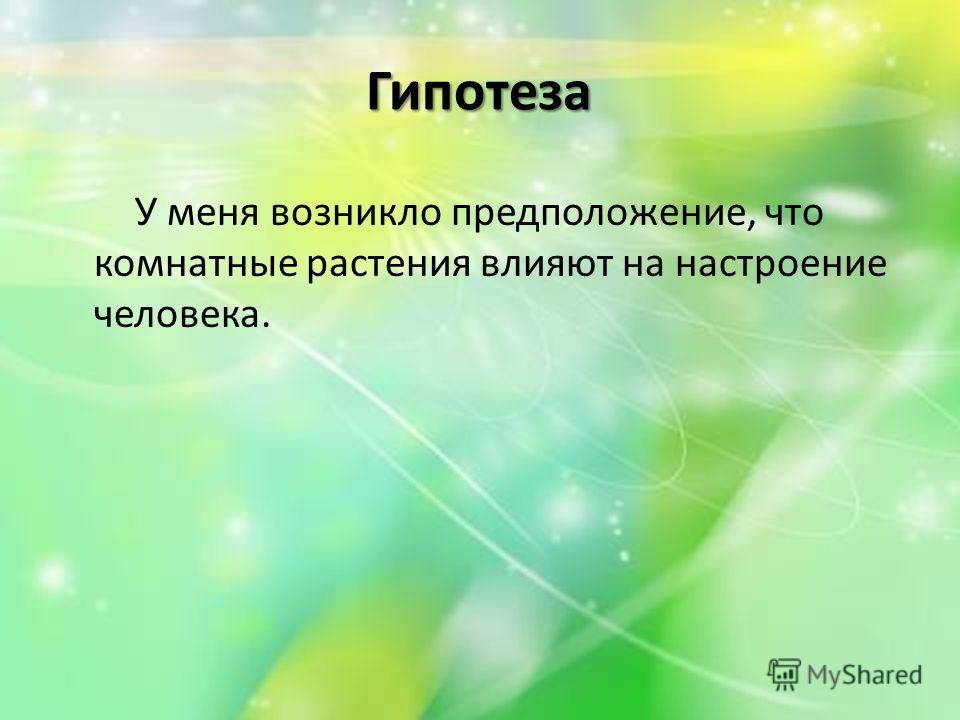 Гипотеза

У меня возникло предположение, что комнатные растения влияют на настроение человека.

MyShared